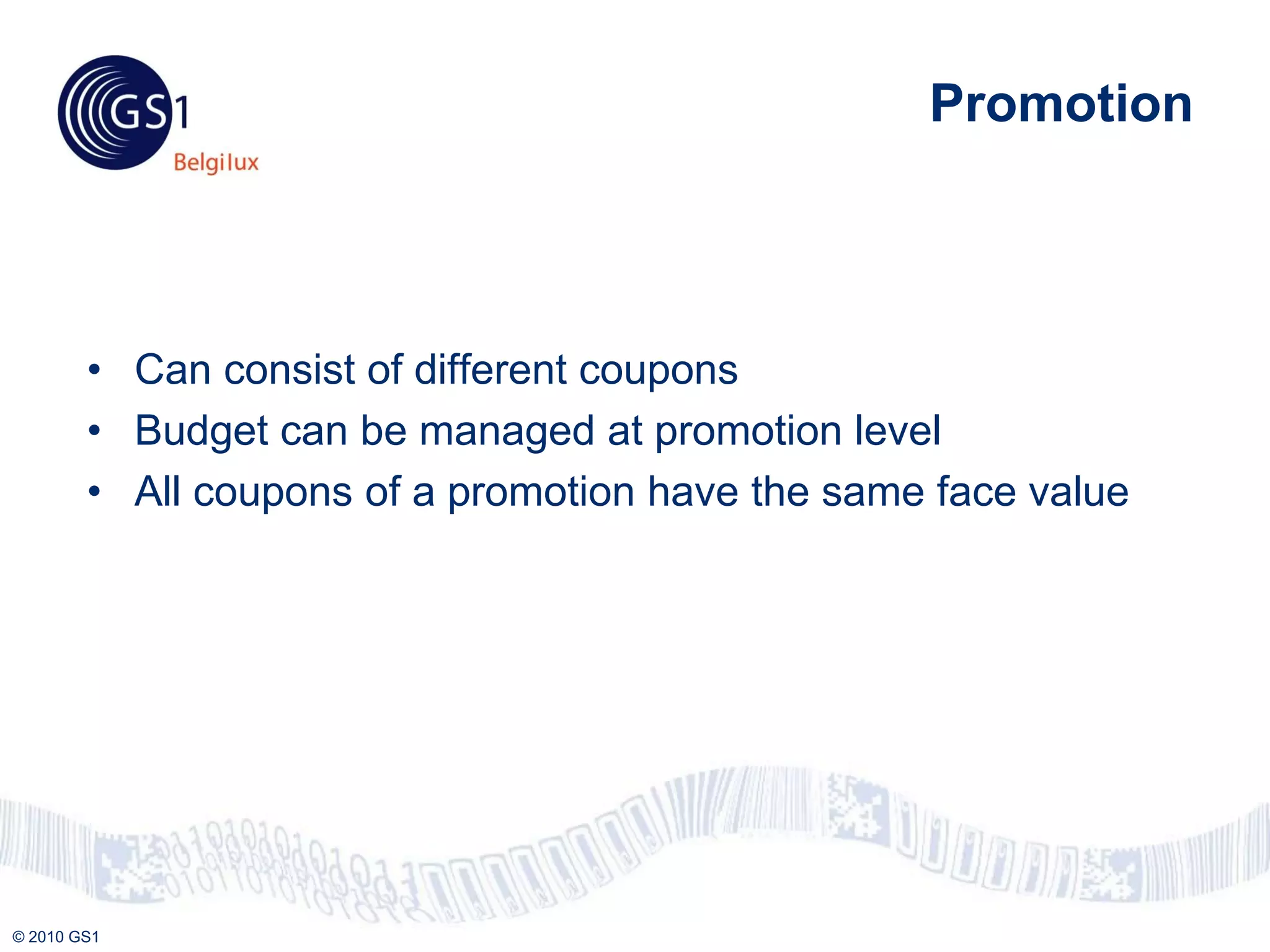 GS1 Belgilux

Promotion

• Can consist of different coupons
• Budget can be managed at promotion level
• All coupons of a promotion have the same face value

© 2010 GS1